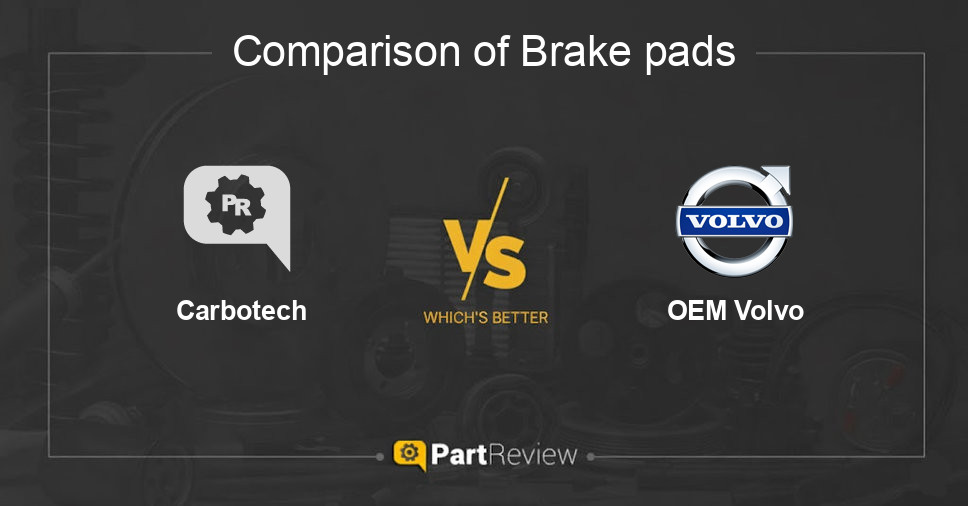 Comparison of Brake pads

PR

Carbotech

VS

WHICH'S BETTER

VOLVO

OEM Volvo

PartReview